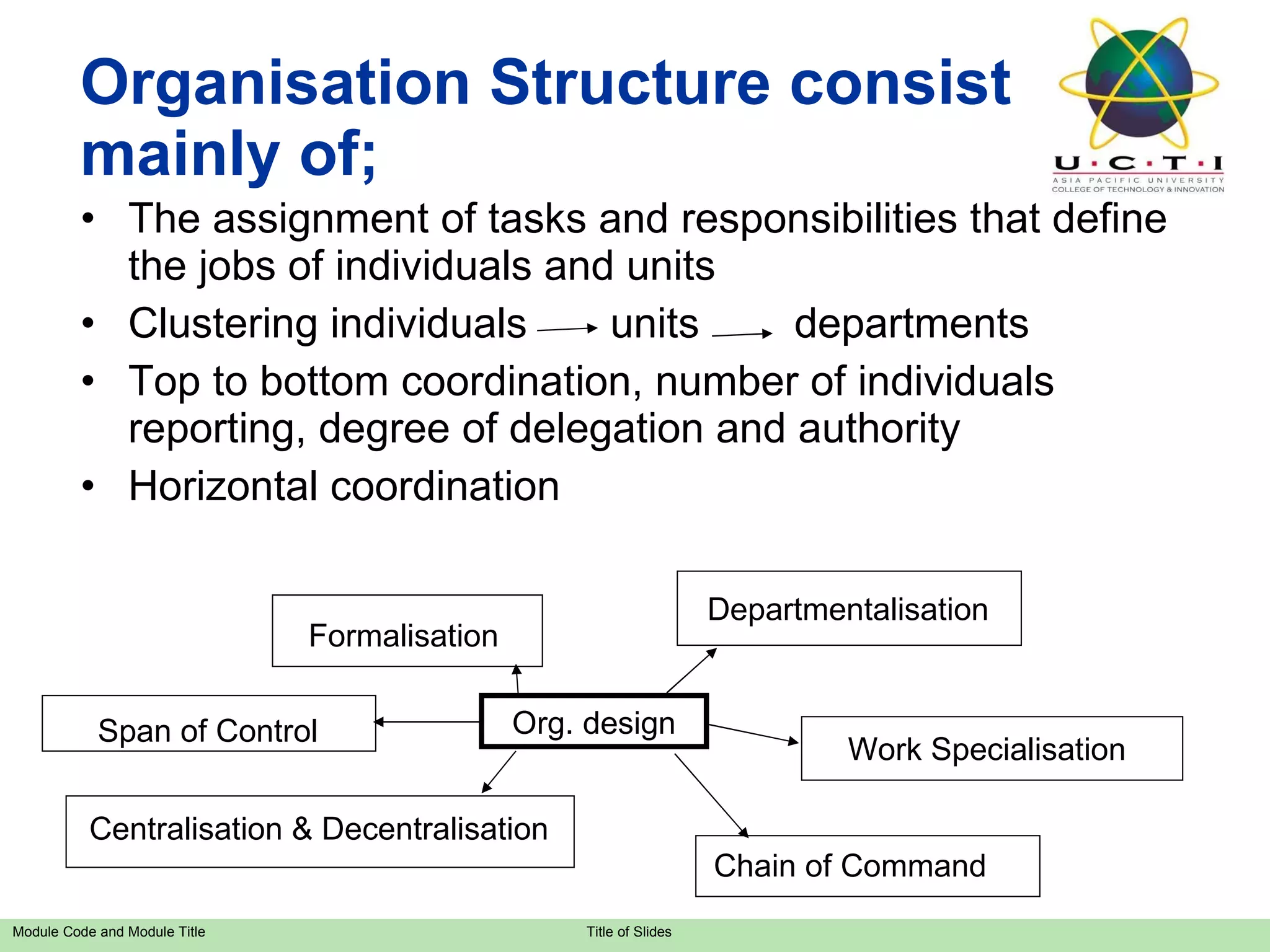 Organisation Structure consist mainly of;

U·C·T·I
ASIA PACIFIC UNIVERSITY
COLLEGE OF TECHNOLOGY & INNOVATION

• The assignment of tasks and responsibilities that define the jobs of individuals and units
• Clustering individuals → units → departments
• Top to bottom coordination, number of individuals reporting, degree of delegation and authority
• Horizontal coordination

Formalisation
Departmentalisation
Span of Control
Org. design
Work Specialisation
Centralisation & Decentralisation
Chain of Command

Module Code and Module Title
Title of Slides